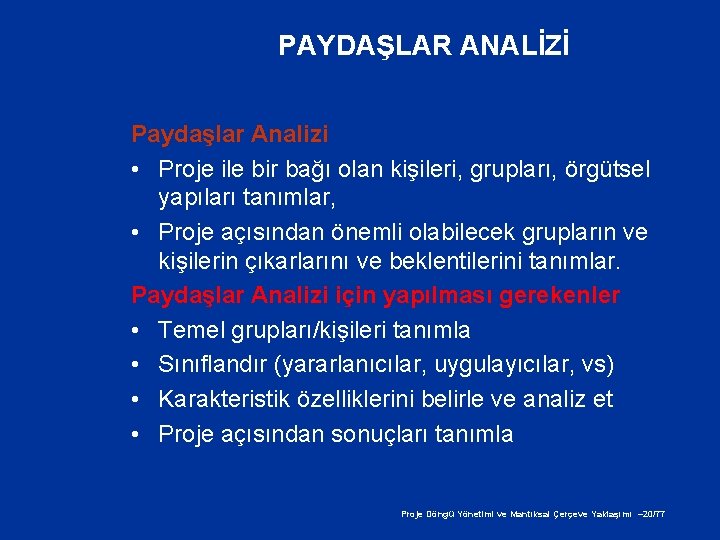 PAYDAŞLAR ANALİZİ

Paydaşlar Analizi

• Proje ile bir bağı olan kişileri, grupları, örgütsel yapıları tanımlar,

• Proje açısından önemli olabilecek grupların ve kişilerin çıkarlarını ve beklentilerini tanımlar.

Paydaşlar Analizi için yapılması gerekenler

• Temel grupları/kişileri tanımla

• Sınıflandır (yararlanıcılar, uygulayıcılar, vs)

• Karakteristik özelliklerini belirle ve analiz et

• Proje açısından sonuçları tanımla

Proje Döngü Yönetimi ve Mantıksal Çerçeve Yaklaşımı –20/77